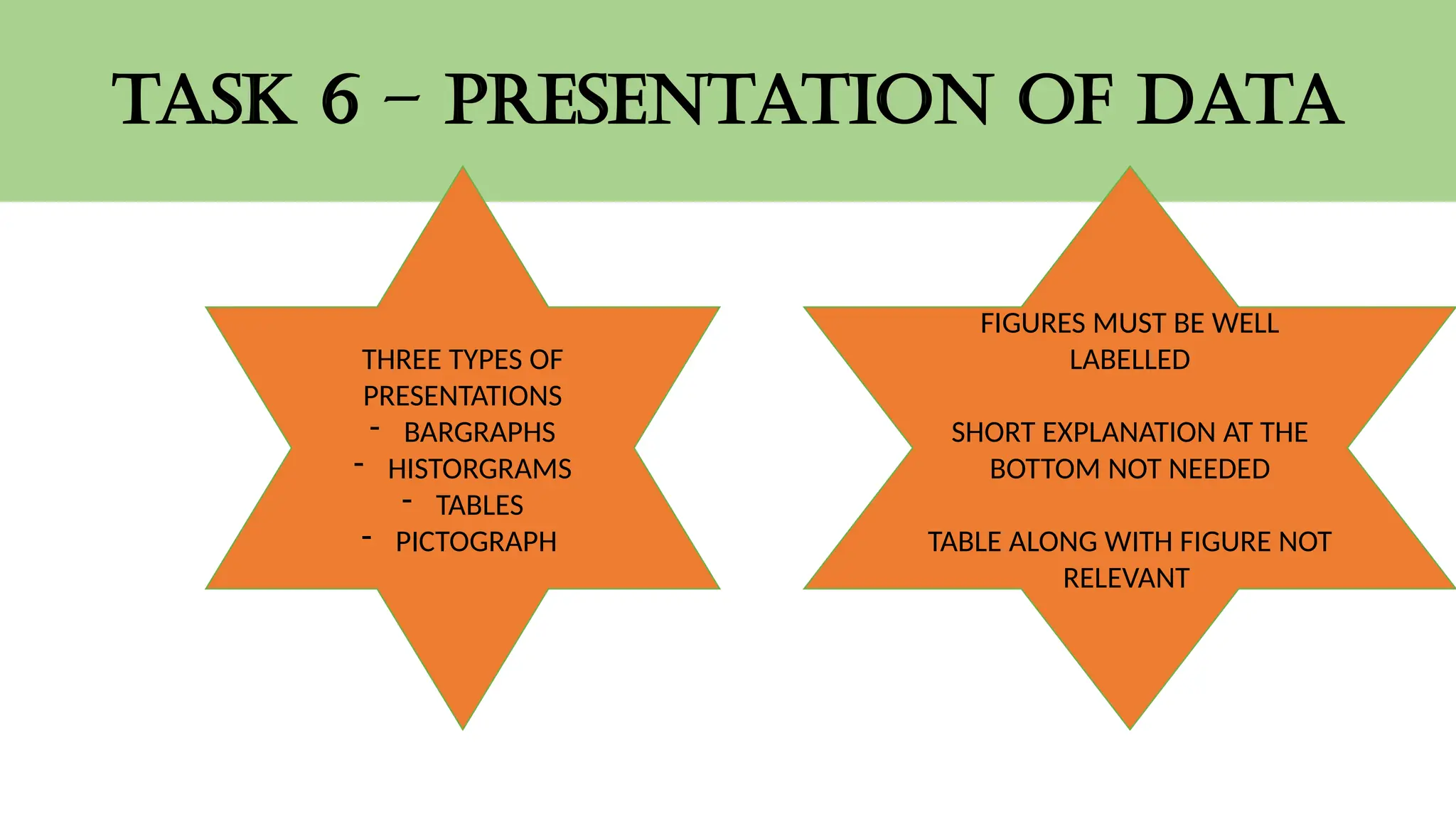 TASK 6 – PRESENTATION OF DATA

THREE TYPES OF PRESENTATIONS
- BARGRAPHS
- HISTORGRAMS
- TABLES
- PICTOGRAPH

FIGURES MUST BE WELL LABELLED

SHORT EXPLANATION AT THE BOTTOM NOT NEEDED

TABLE ALONG WITH FIGURE NOT RELEVANT